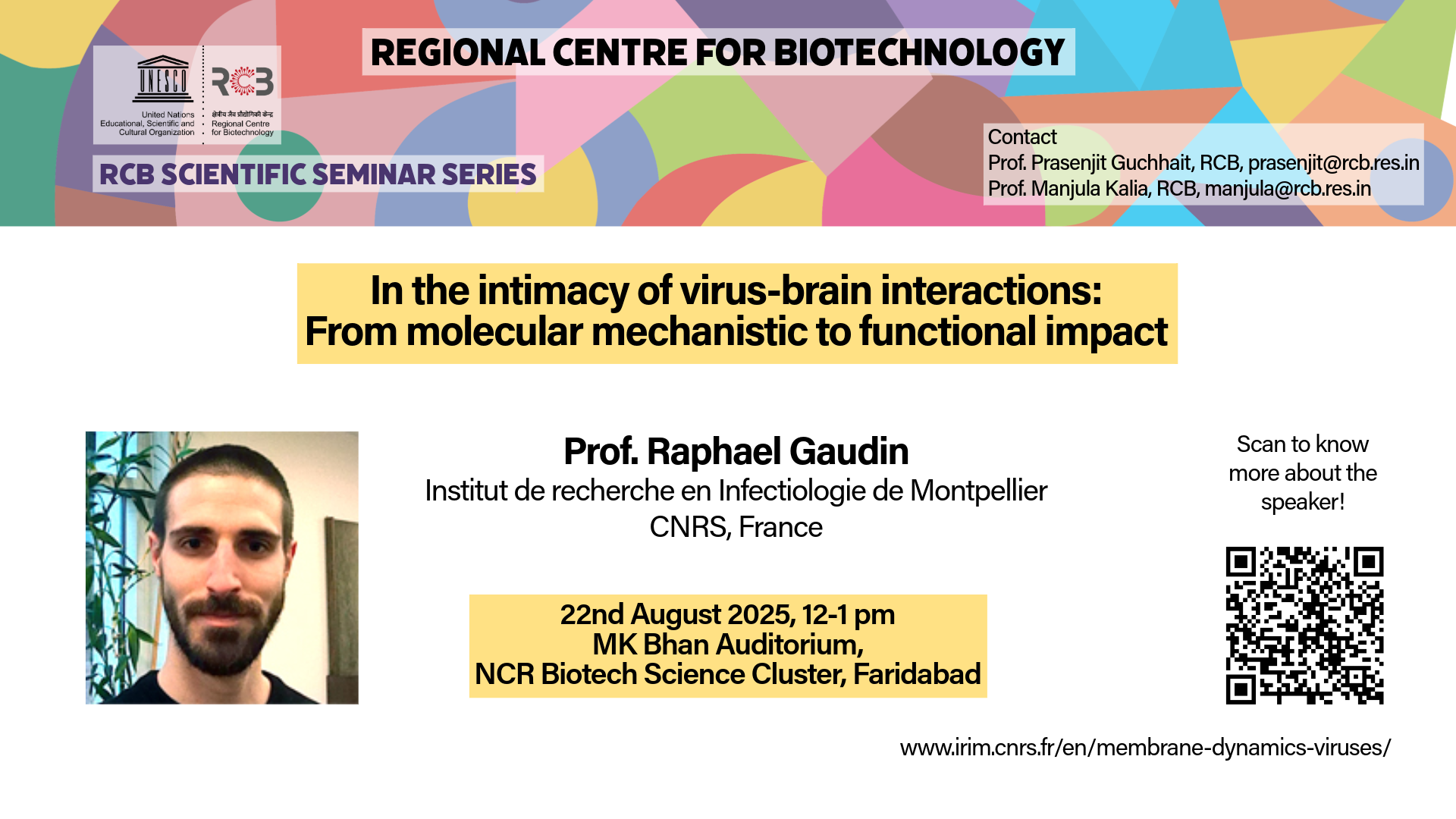 UNESCO
United Nations Educational, Scientific and Cultural Organization

RCB
क्षेत्रीय जैव प्रौद्योगिकी केन्द्र
Regional Centre for Biotechnology

REGIONAL CENTRE FOR BIOTECHNOLOGY

RCB SCIENTIFIC SEMINAR SERIES

Contact
Prof. Prasenjit Guchhait, RCB, prasenjit@rcb.res.in
Prof. Manjula Kalia, RCB, manjula@rcb.res.in

In the intimacy of virus-brain interactions:
From molecular mechanistic to functional impact

Prof. Raphael Gaudin
Institut de recherche en Infectiologie de Montpellier
CNRS, France

22nd August 2025, 12-1 pm
MK Bhan Auditorium,
NCR Biotech Science Cluster, Faridabad

Scan to know more about the speaker!

www.irim.cnrs.fr/en/membrane-dynamics-viruses/